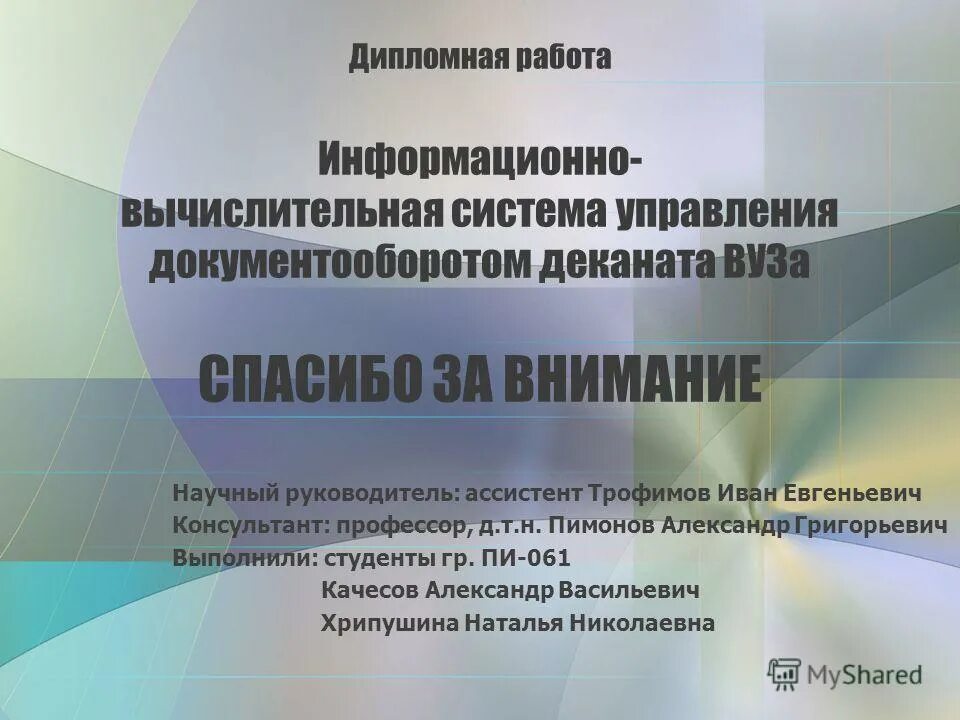 Дипломная работа

Информационно-вычислительная система управления документооборотом деканата ВУЗа

СПАСИБО ЗА ВНИМАНИЕ

Научный руководитель: ассистент Трофимов Иван Евгеньевич
Консультант: профессор, д.т.н. Пимонов Александр Григорьевич
Выполнили: студенты гр. ПИ-061
Качесов Александр Васильевич
Хрипушина Наталья Николаевна

MyShared